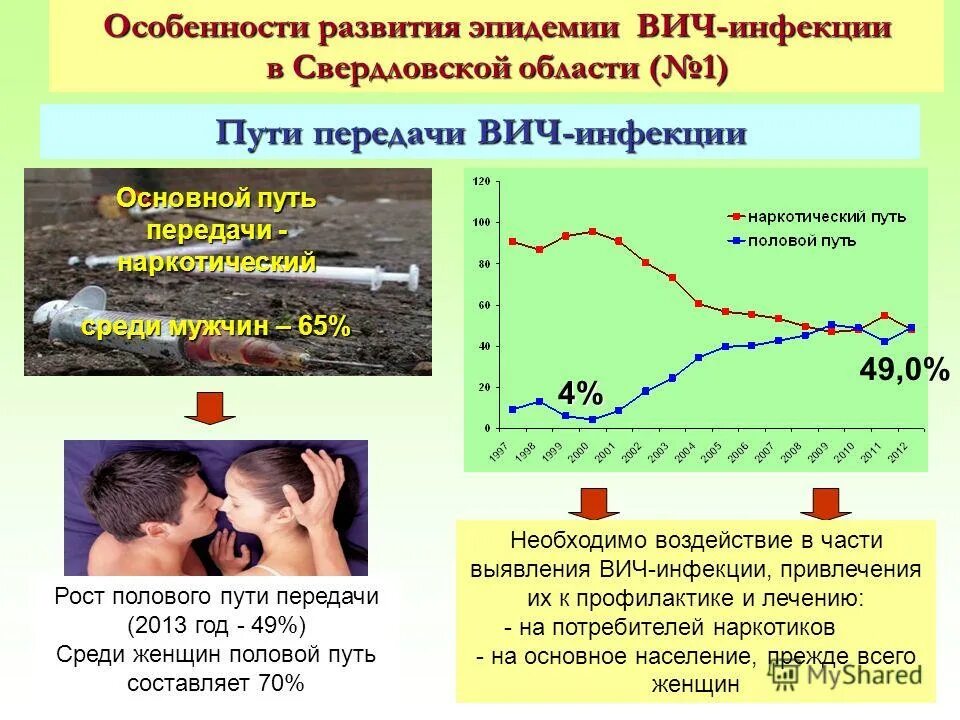 Особенности развития эпидемии ВИЧ-инфекции в Свердловской области (№1)

Пути передачи ВИЧ-инфекции

Основной путь передачи - наркотический

среди мужчин – 65%

120
100
80
60
40
20
0

наркотический путь
половой путь

4%

49,0%

1997 1998 1999 2000 2001 2002 2003 2004 2005 2006 2007 2008 2009 2010 2011 2012

Рост полового пути передачи (2013 год - 49%)
Среди женщин половой путь составляет 70%

Необходимо воздействие в части выявления ВИЧ-инфекции, привлечения их к профилактике и лечению:
- на потребителей наркотиков
- на основное население, прежде всего женщин

MyShared